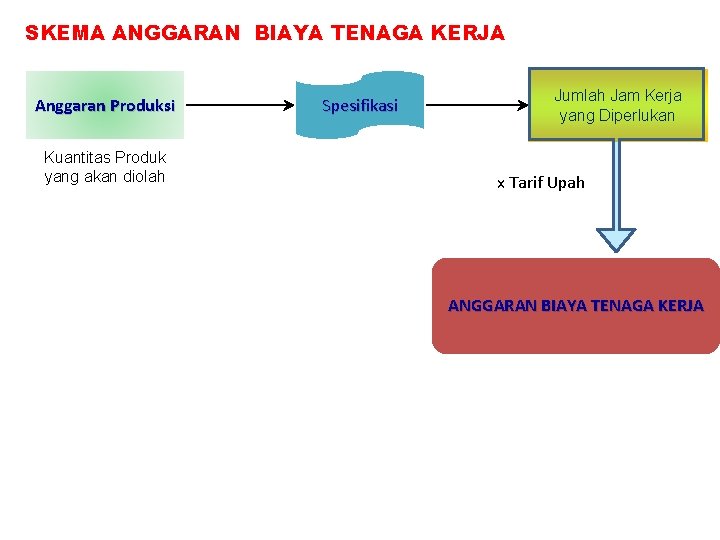 SKEMA ANGGARAN BIAYA TENAGA KERJA

Anggaran Produksi

Kuantitas Produk yang akan diolah

Spesifikasi

Jumlah Jam Kerja yang Diperlukan

x Tarif Upah

ANGGARAN BIAYA TENAGA KERJA